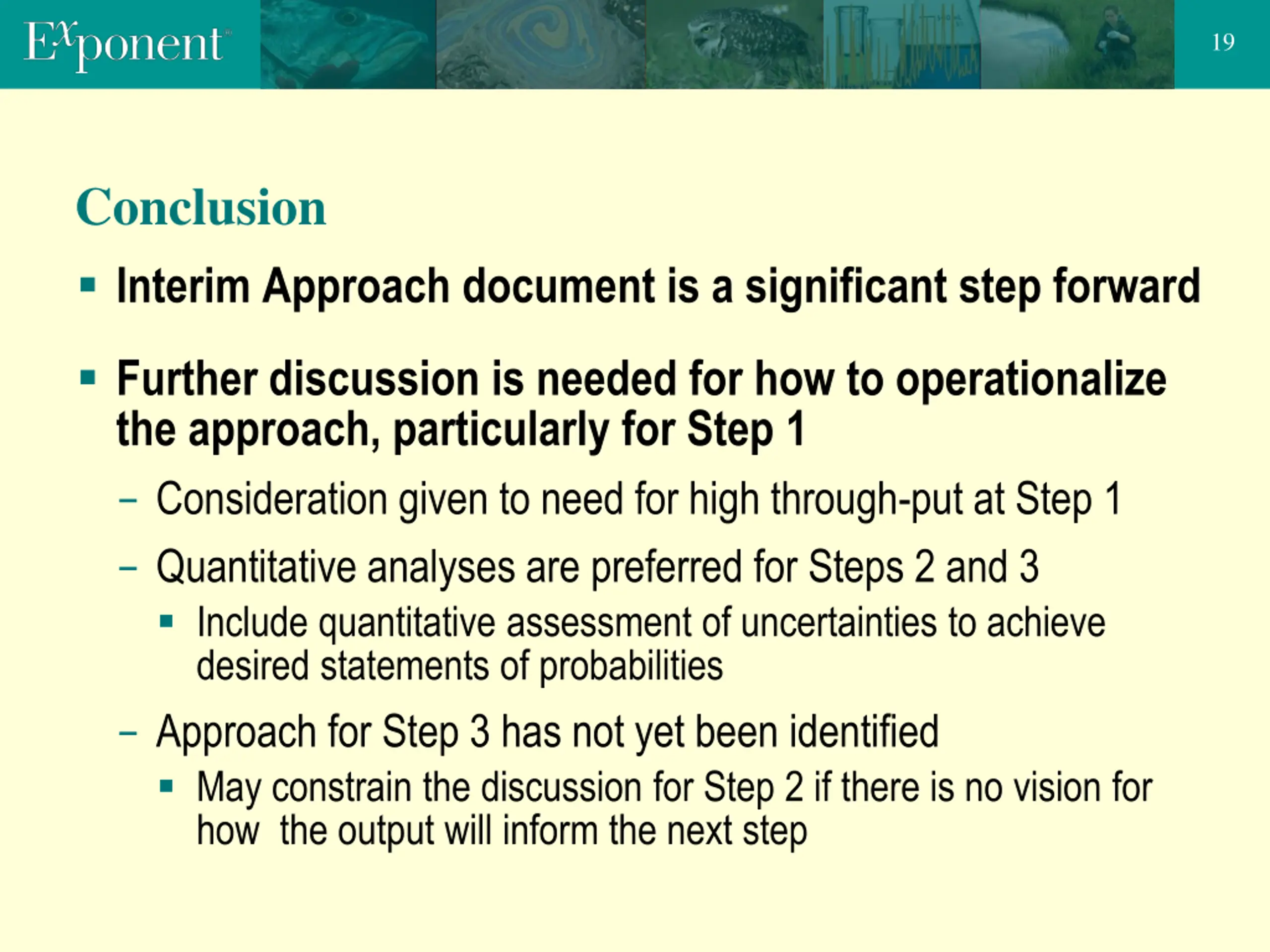 Exponent

19

Conclusion

▪ Interim Approach document is a significant step forward

▪ Further discussion is needed for how to operationalize the approach, particularly for Step 1

– Consideration given to need for high through-put at Step 1

– Quantitative analyses are preferred for Steps 2 and 3

▪ Include quantitative assessment of uncertainties to achieve desired statements of probabilities

– Approach for Step 3 has not yet been identified

▪ May constrain the discussion for Step 2 if there is no vision for how the output will inform the next step